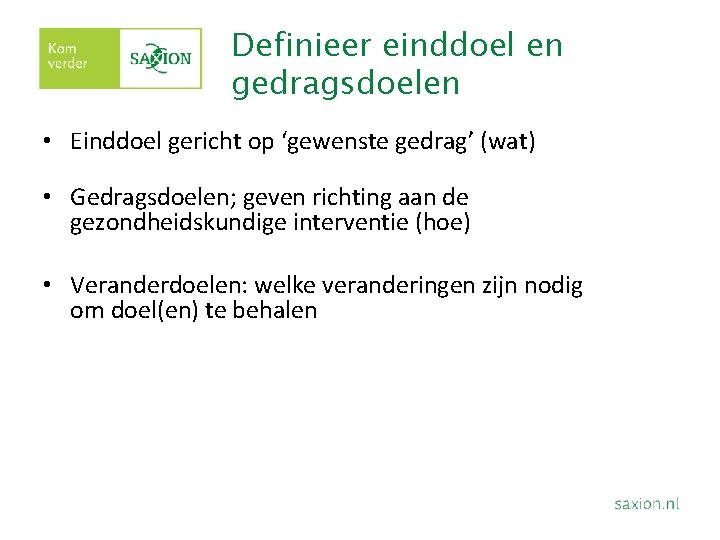 Kom verder

SAXION

Definieer einddoel en gedragsdoelen

• Einddoel gericht op ‘gewenste gedrag’ (wat)

• Gedragsdoelen; geven richting aan de gezondheidskundige interventie (hoe)

• Veranderdoelen: welke veranderingen zijn nodig om doel(en) te behalen

saxion.nl